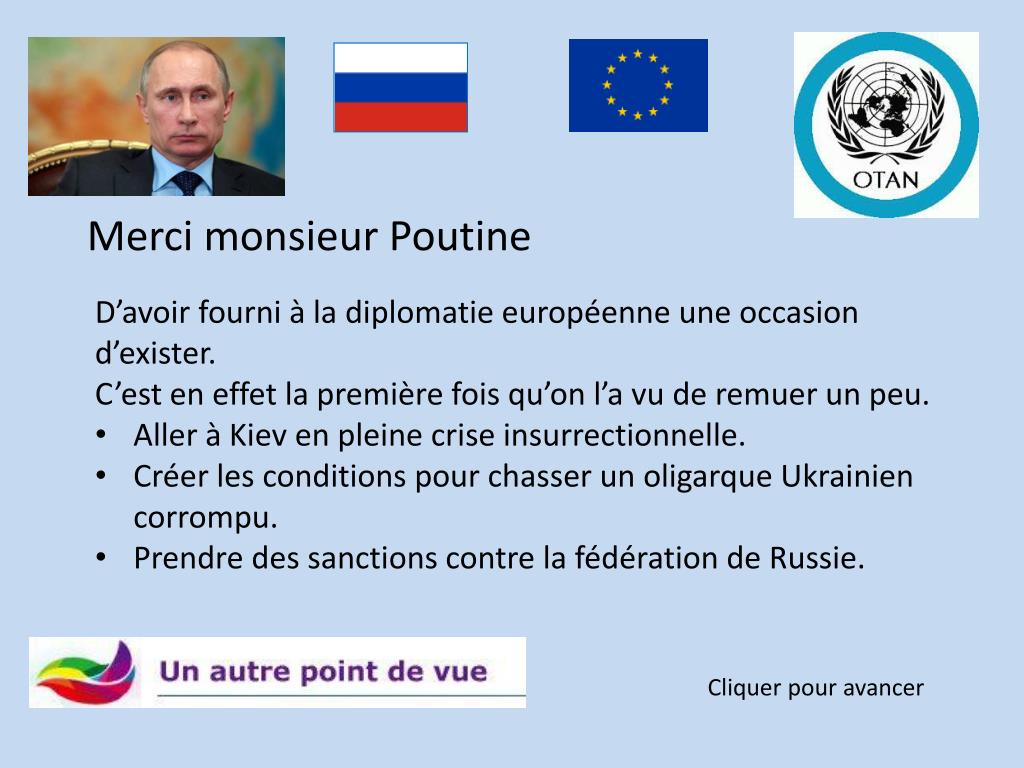 OTAN

Merci monsieur Poutine

D’avoir fourni à la diplomatie européenne une occasion d’exister.
C’est en effet la première fois qu’on l’a vu de remuer un peu.
• Aller à Kiev en pleine crise insurrectionnelle.
• Créer les conditions pour chasser un oligarque Ukrainien corrompu.
• Prendre des sanctions contre la fédération de Russie.

Un autre point de vue

Cliquer pour avancer